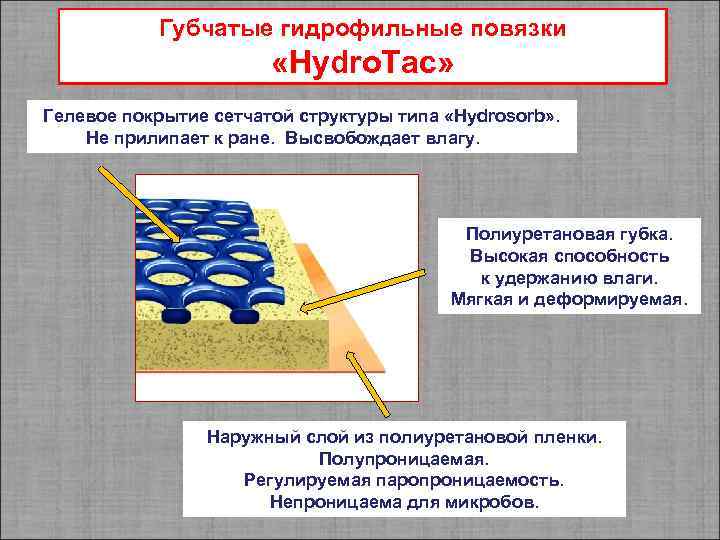 Губчатые гидрофильные повязки
«HydroTac»

Гелевое покрытие сетчатой структуры типа «Hydrosorb».
Не прилипает к ране. Высвобождает влагу.

Полиуретановая губка.
Высокая способность
к удержанию влаги.
Мягкая и деформируемая.

Наружный слой из полиуретановой пленки.
Полупроницаемая.
Регулируемая паропроницаемость.
Непроницаема для микробов.